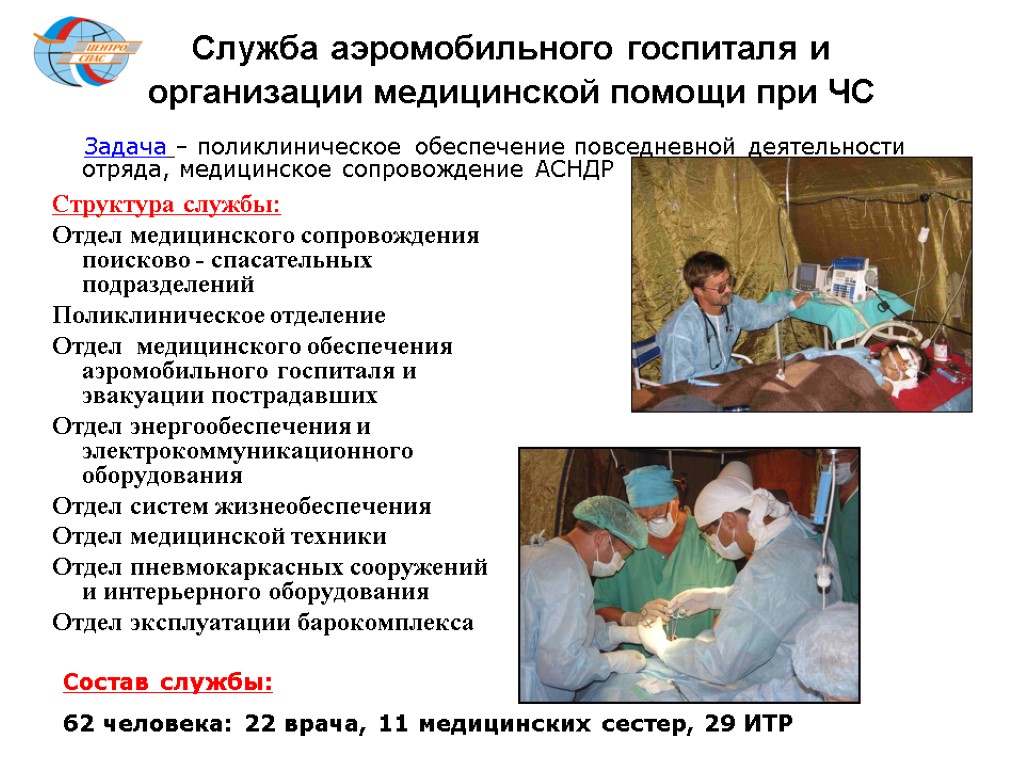 ЦЕНТРО СПАС

Служба аэромобильного госпиталя и организации медицинской помощи при ЧС

Задача – поликлиническое обеспечение повседневной деятельности отряда, медицинское сопровождение АСНДР

Структура службы:

Отдел медицинского сопровождения поисково - спасательных подразделений

Поликлиническое отделение

Отдел медицинского обеспечения аэромобильного госпиталя и эвакуации пострадавших

Отдел энергообеспечения и электрокоммуникационного оборудования

Отдел систем жизнеобеспечения

Отдел медицинской техники

Отдел пневмокаркасных сооружений и интерьерного оборудования

Отдел эксплуатации барокомплекса

Состав службы:

62 человека: 22 врача, 11 медицинских сестер, 29 ИТР